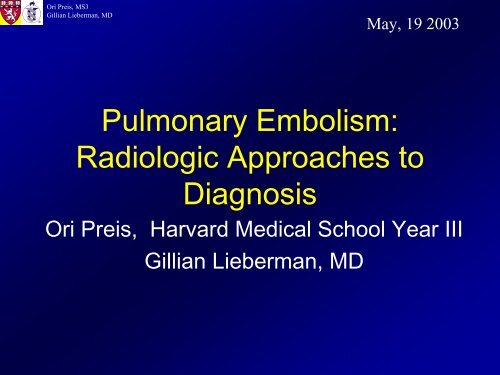 Ori Preis, MS3
Gillian Lieberman, MD

May, 19 2003

Pulmonary Embolism: Radiologic Approaches to Diagnosis

Ori Preis, Harvard Medical School Year III

Gillian Lieberman, MD